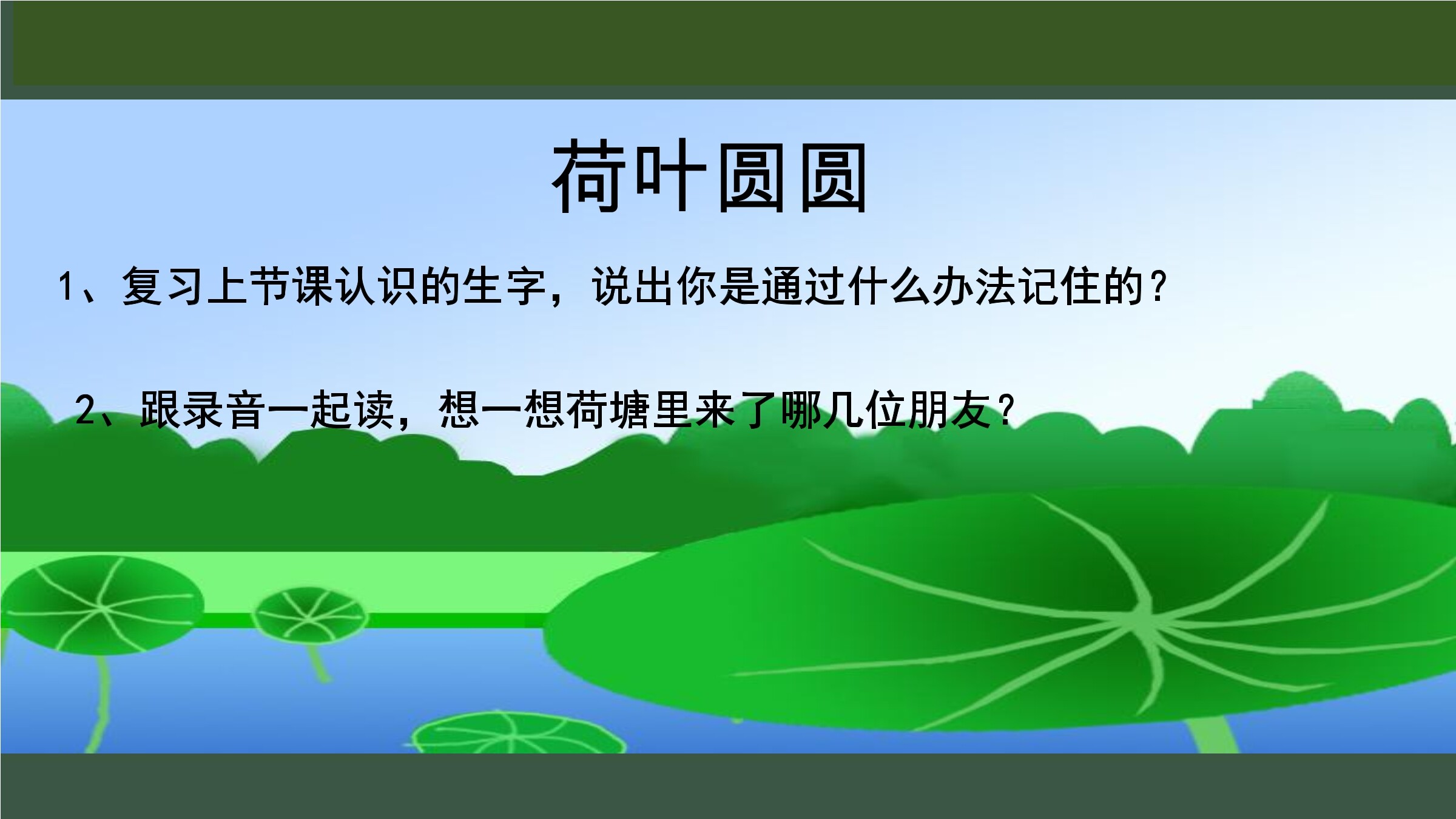 荷叶圆圆

1、复习上节课认识的生字，说出你是通过什么办法记住的？

2、跟录音一起读，想一想荷塘里来了哪几位朋友？